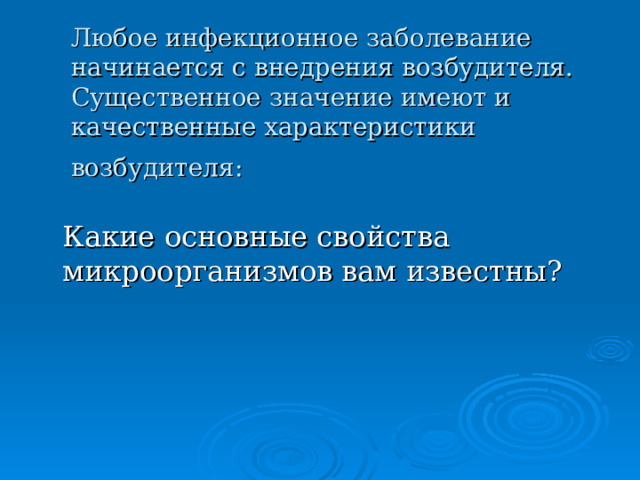 Любое инфекционное заболевание начинается с внедрения возбудителя. Существенное значение имеют и качественные характеристики возбудителя:

Какие основные свойства микроорганизмов вам известны?